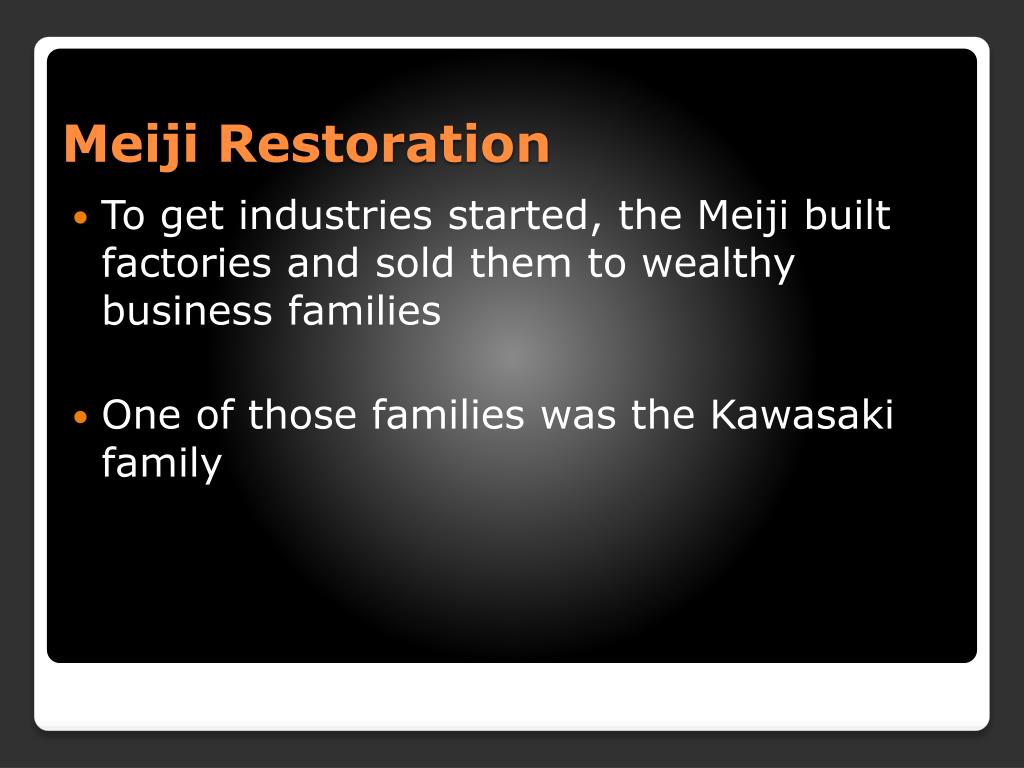 Meiji Restoration

• To get industries started, the Meiji built factories and sold them to wealthy business families

• One of those families was the Kawasaki family